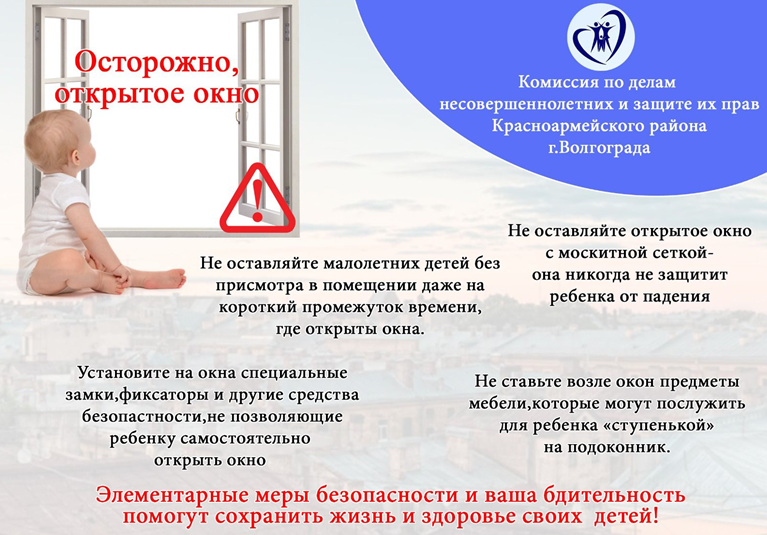 Осторожно, открытое окно

Комиссия по делам несовершеннолетних и защите их прав Красноармейского района г.Волгограда

Не оставляйте малолетних детей без присмотра в помещении даже на короткий промежуток времени, где открыты окна.

Не оставляйте открытое окно с москитной сеткой- она никогда не защитит ребенка от падения

Установите на окна специальные замки,фиксаторы и другие средства безопасности,не позволяющие ребенку самостоятельно открыть окно

Не ставьте возле окон предметы мебели,которые могут послужить для ребенка «ступенькой» на подоконник.

Элементарные меры безопасности и ваша бдительность помогут сохранить жизнь и здоровье своих детей!